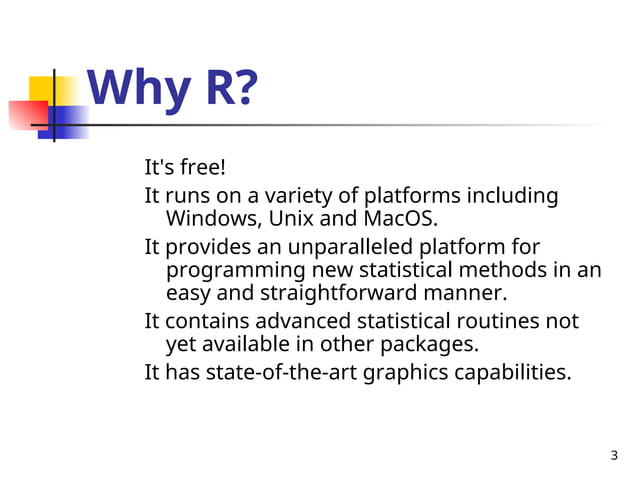 Why R?

It's free!

It runs on a variety of platforms including Windows, Unix and MacOS.

It provides an unparalleled platform for programming new statistical methods in an easy and straightforward manner.

It contains advanced statistical routines not yet available in other packages.

It has state-of-the-art graphics capabilities.

3